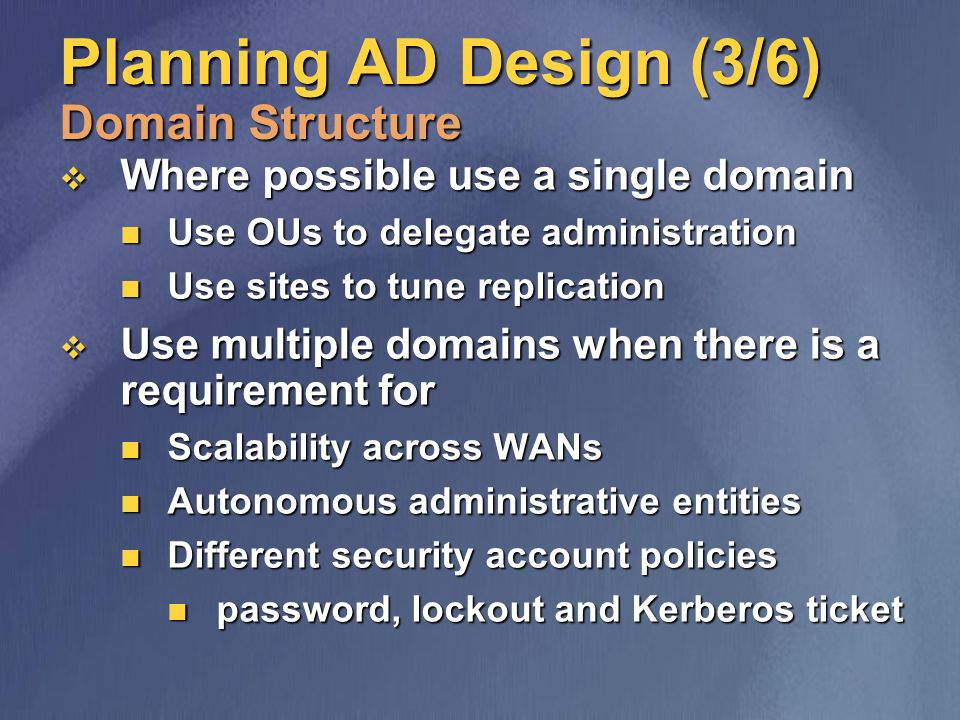 Planning AD Design (3/6)
Domain Structure

❖ Where possible use a single domain
■ Use OUs to delegate administration
■ Use sites to tune replication

❖ Use multiple domains when there is a requirement for
■ Scalability across WANs
■ Autonomous administrative entities
■ Different security account policies
■ password, lockout and Kerberos ticket